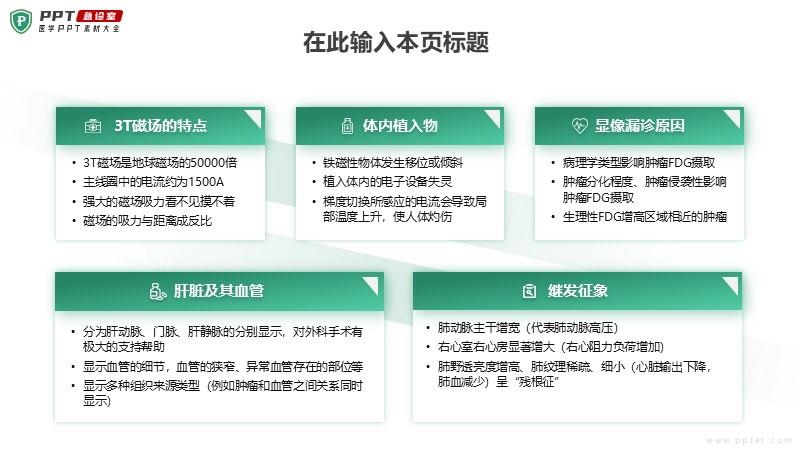 PPT 急诊室
医学PPT素材大全

在此输入本页标题

3T磁场的特点
• 3T磁场是地球磁场的50000倍
• 主线圈中的电流约为1500A
• 强大的磁场吸力看不见摸不着
• 磁场的吸力与距离成反比

体内植入物
• 铁磁性物体发生移位或倾斜
• 植入体内的电子设备失灵
• 梯度切换所感应的电流会导致局部温度上升，使人体灼伤

显像漏诊原因
• 病理学类型影响肿瘤FDG摄取
• 肿瘤分化程度、肿瘤侵袭性影响肿瘤FDG摄取
• 生理性FDG增高区域相近的肿瘤

肝脏及其血管
• 分为肝动脉、门脉、肝静脉的分别显示，对外科手术有极大的支持帮助
• 显示血管的细节，血管的狭窄、异常血管存在的部位等
• 显示多种组织来源类型（例如肿瘤和血管之间关系同时显示）

继发征象
• 肺动脉主干增宽（代表肺动脉高压）
• 右心室右心房显著增大（右心阻力负荷增加）
• 肺野透亮度增高、肺纹理稀疏、细小（心脏输出下降，肺血减少）呈“残根征”

www.ppter.com